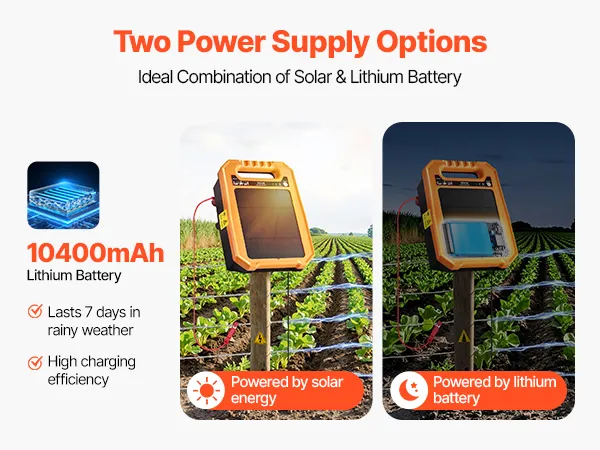 Two Power Supply Options

Ideal Combination of Solar & Lithium Battery

10400mAh
Lithium Battery

Lasts 7 days in rainy weather

High charging efficiency

Powered by solar energy

Powered by lithium battery